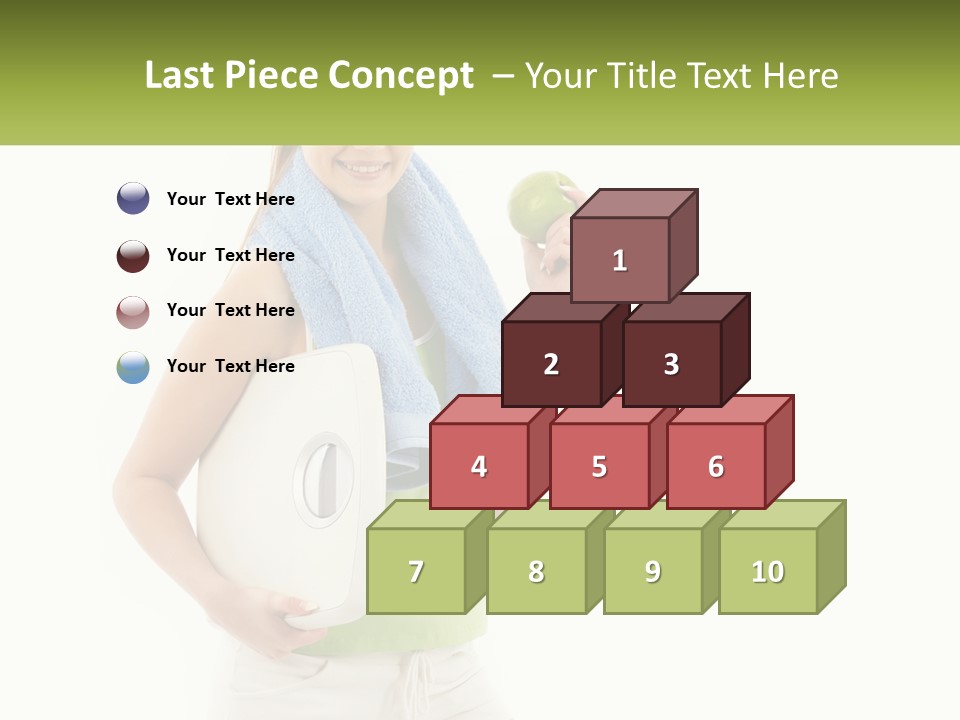 Last Piece Concept – Your Title Text Here

Your Text Here

Your Text Here

Your Text Here

Your Text Here

1

2

3

4

5

6

7

8

9

10